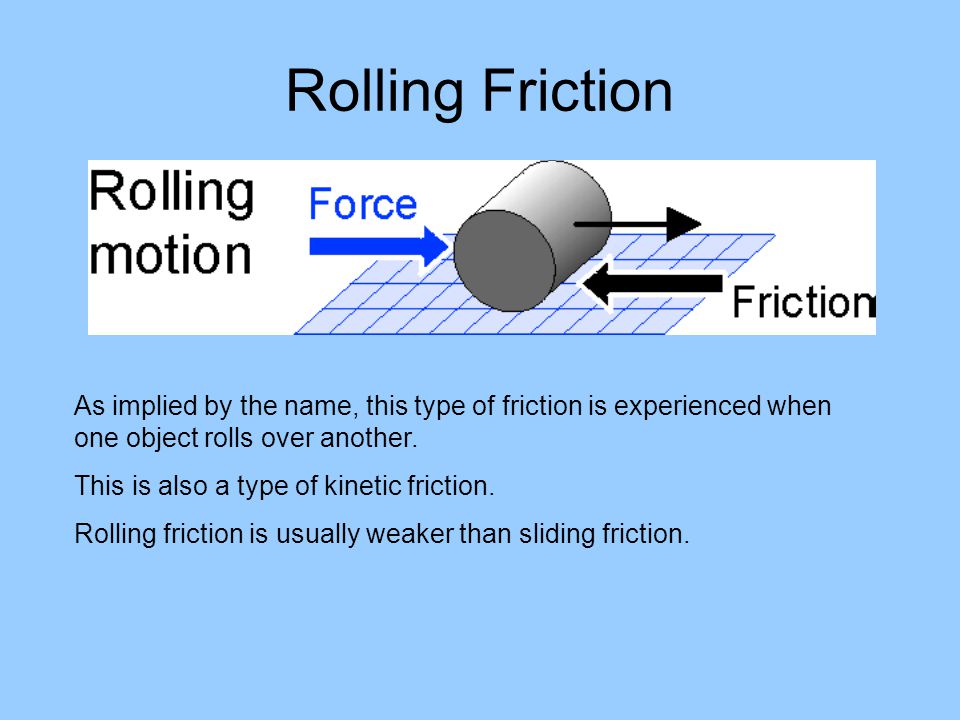 Rolling Friction

Rolling motion

Force

Friction

As implied by the name, this type of friction is experienced when one object rolls over another.

This is also a type of kinetic friction.

Rolling friction is usually weaker than sliding friction.